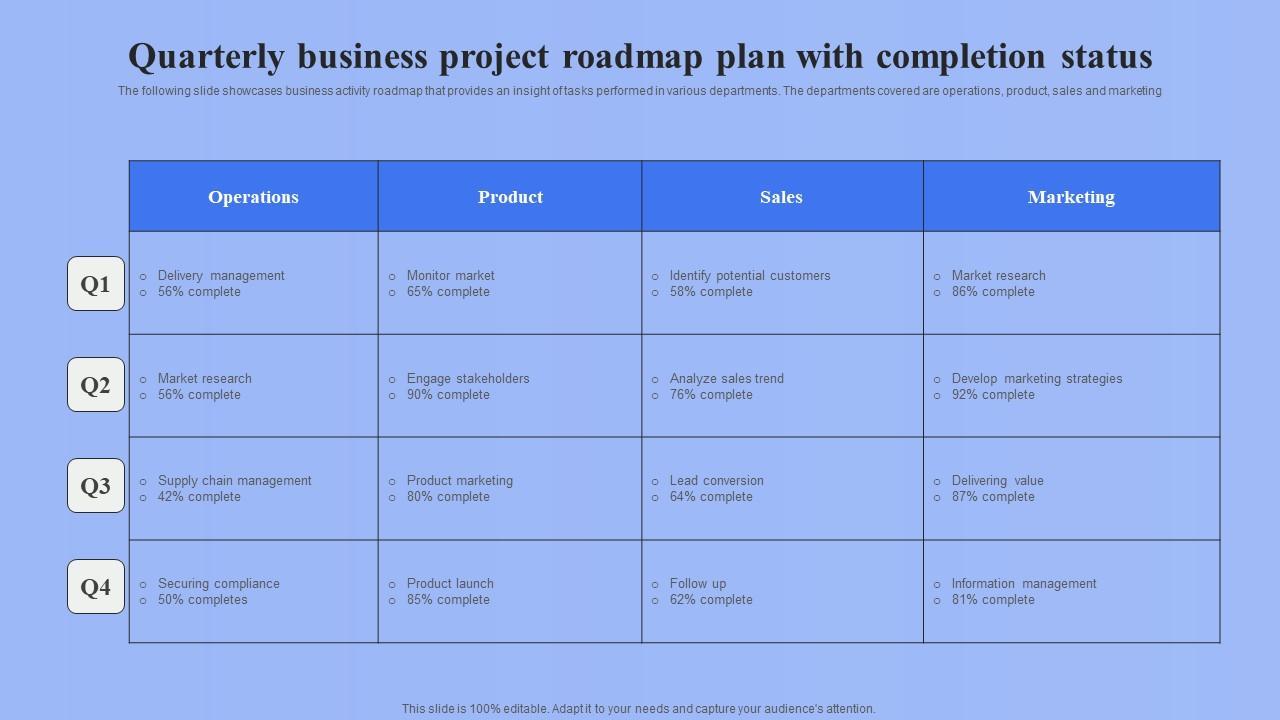 Quarterly business project roadmap plan with completion status

The following slide showcases business activity roadmap that provides an insight of tasks performed in various departments. The departments covered are operations, product, sales and marketing

| | Operations | Product | Sales | Marketing |
|---|---|---|---|---|
| Q1 | ○ Delivery management ○ 56% complete | ○ Monitor market ○ 65% complete | ○ Identify potential customers ○ 58% complete | ○ Market research ○ 86% complete |
| Q2 | ○ Market research ○ 56% complete | ○ Engage stakeholders ○ 90% complete | ○ Analyze sales trend ○ 76% complete | ○ Develop marketing strategies ○ 92% complete |
| Q3 | ○ Supply chain management ○ 42% complete | ○ Product marketing ○ 80% complete | ○ Lead conversion ○ 64% complete | ○ Delivering value ○ 87% complete |
| Q4 | ○ Securing compliance ○ 50% completes | ○ Product launch ○ 85% complete | ○ Follow up ○ 62% complete | ○ Information management ○ 81% complete |

This slide is 100% editable. Adapt it to your needs and capture your audience's attention.